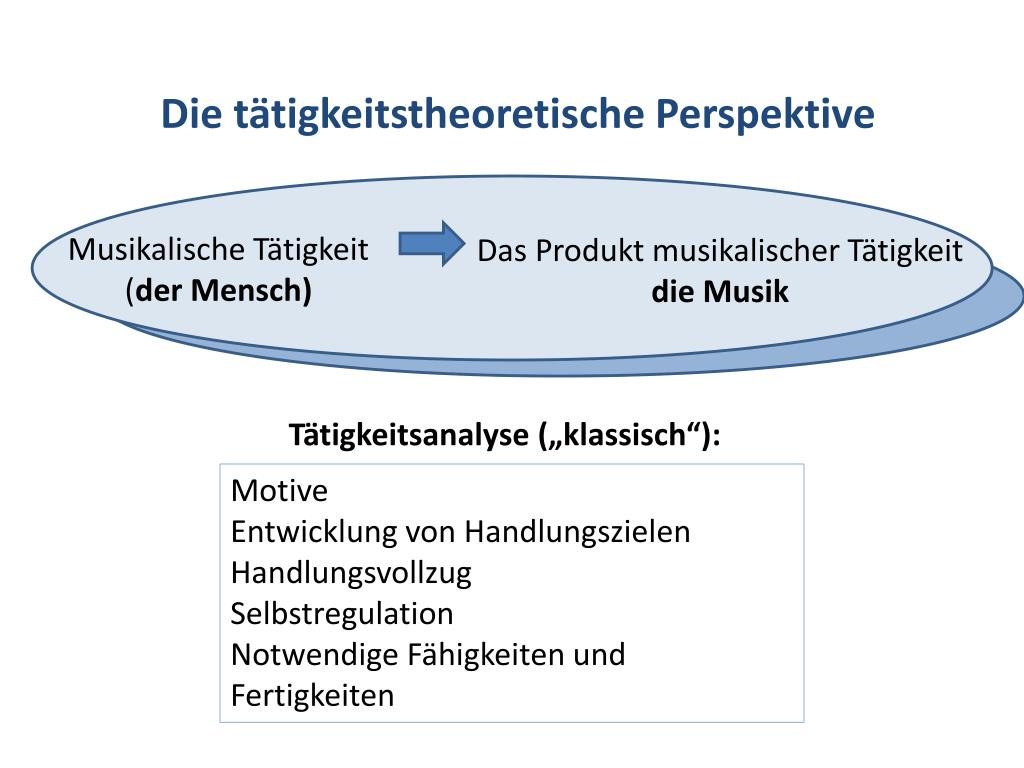 Die tätigkeitstheoretische Perspektive

Musikalische Tätigkeit
(der Mensch)

Das Produkt musikalischer Tätigkeit
die Musik

Tätigkeitsanalyse („klassisch“):

Motive
Entwicklung von Handlungszielen
Handlungsvollzug
Selbstregulation
Notwendige Fähigkeiten und Fertigkeiten